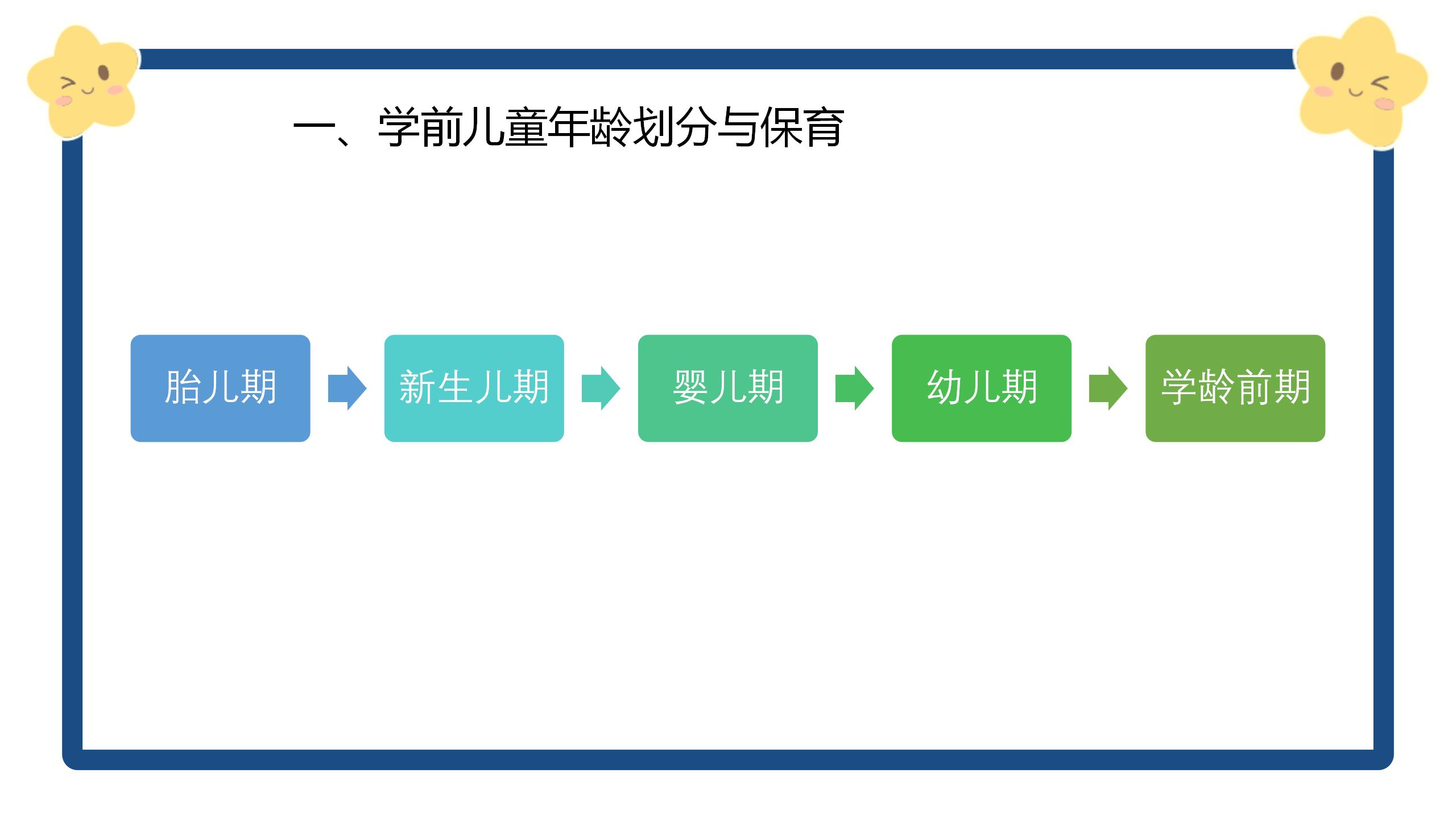 一、学前儿童年龄划分与保育

胎儿期

新生儿期

婴儿期

幼儿期

学龄前期